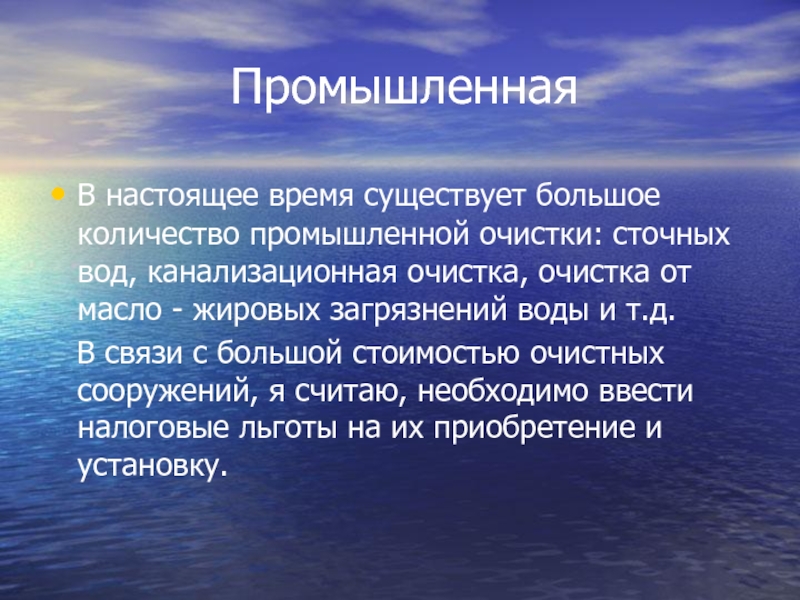 Промышленная

• В настоящее время существует большое количество промышленной очистки: сточных вод, канализационная очистка, очистка от масло - жировых загрязнений воды и т.д.

В связи с большой стоимостью очистных сооружений, я считаю, необходимо ввести налоговые льготы на их приобретение и установку.